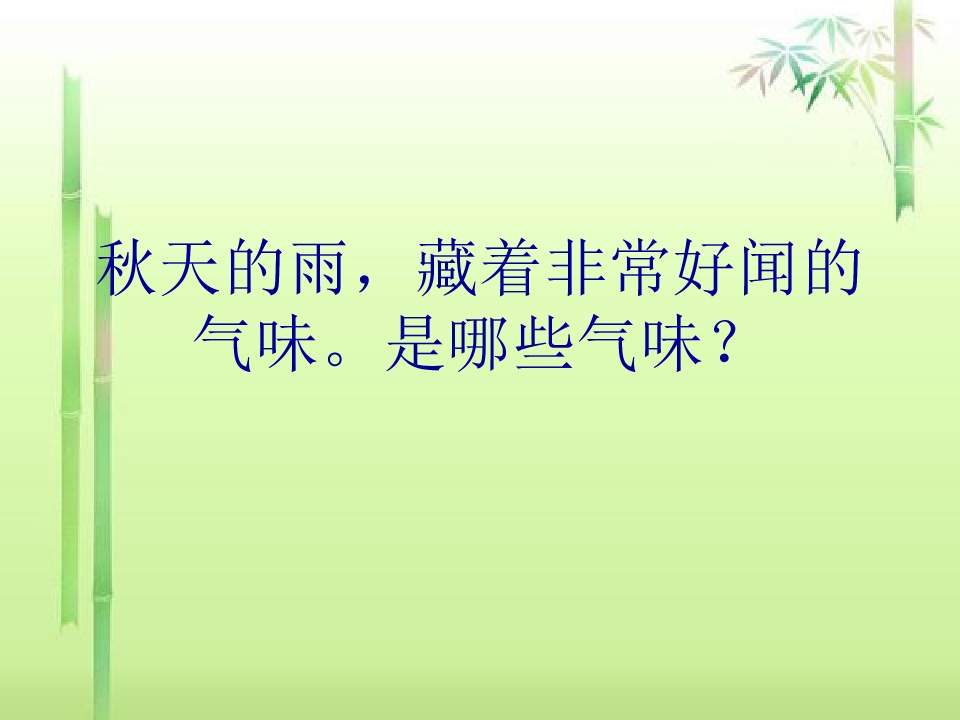 秋天的雨，藏着非常好闻的气味。是哪些气味？